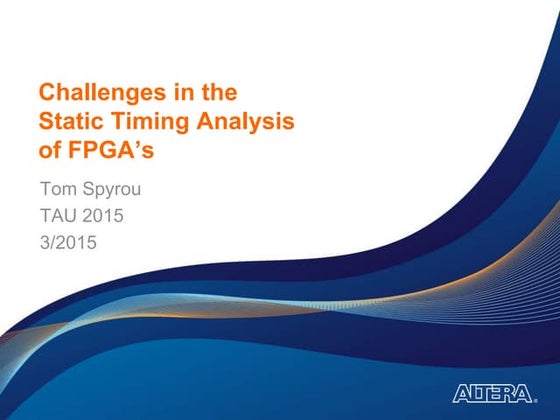 Challenges in the Static Timing Analysis of FPGA's

Tom Spyrou
TAU 2015
3/2015

ALTERA.